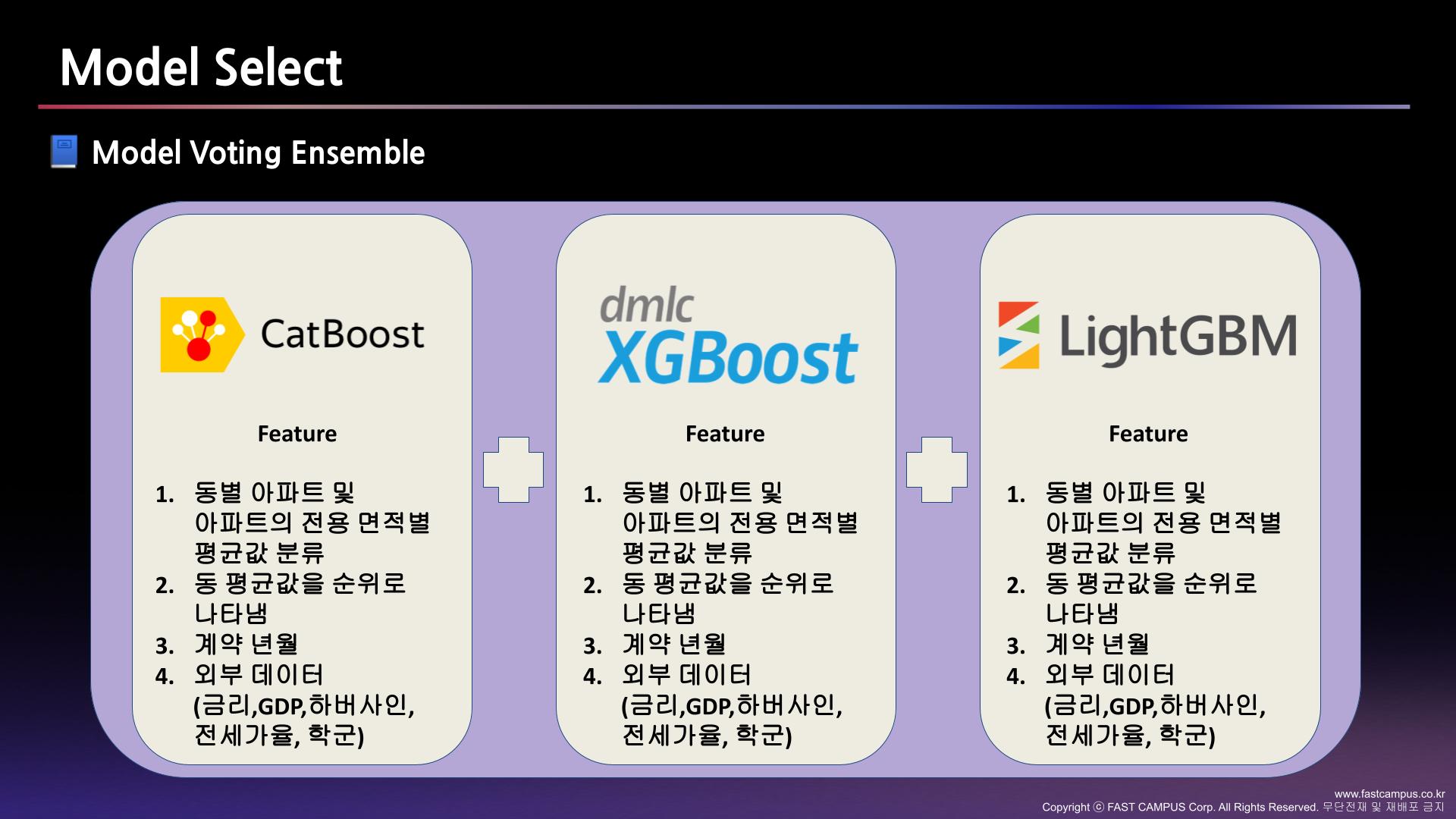 Model Select

Model Voting Ensemble

CatBoost

Feature

1. 동별 아파트 및 아파트의 전용 면적별 평균값 분류
2. 동 평균값을 순위로 나타냄
3. 계약 년월
4. 외부 데이터 (금리,GDP,하버사인, 전세가율, 학군)

dmlc
XGBoost

Feature

1. 동별 아파트 및 아파트의 전용 면적별 평균값 분류
2. 동 평균값을 순위로 나타냄
3. 계약 년월
4. 외부 데이터 (금리,GDP,하버사인, 전세가율, 학군)

LightGBM

Feature

1. 동별 아파트 및 아파트의 전용 면적별 평균값 분류
2. 동 평균값을 순위로 나타냄
3. 계약 년월
4. 외부 데이터 (금리,GDP,하버사인, 전세가율, 학군)

www.fastcampus.co.kr
Copyright ⓒ FAST CAMPUS Corp. All Rights Reserved. 무단전재 및 재배포 금지